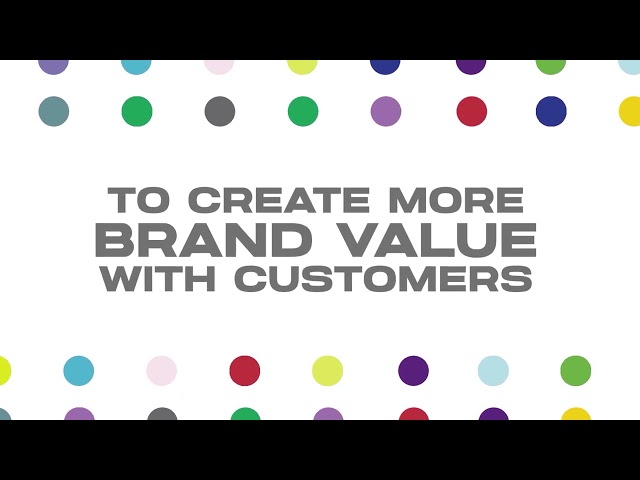 TO CREATE MORE
BRAND VALUE
WITH CUSTOMERS